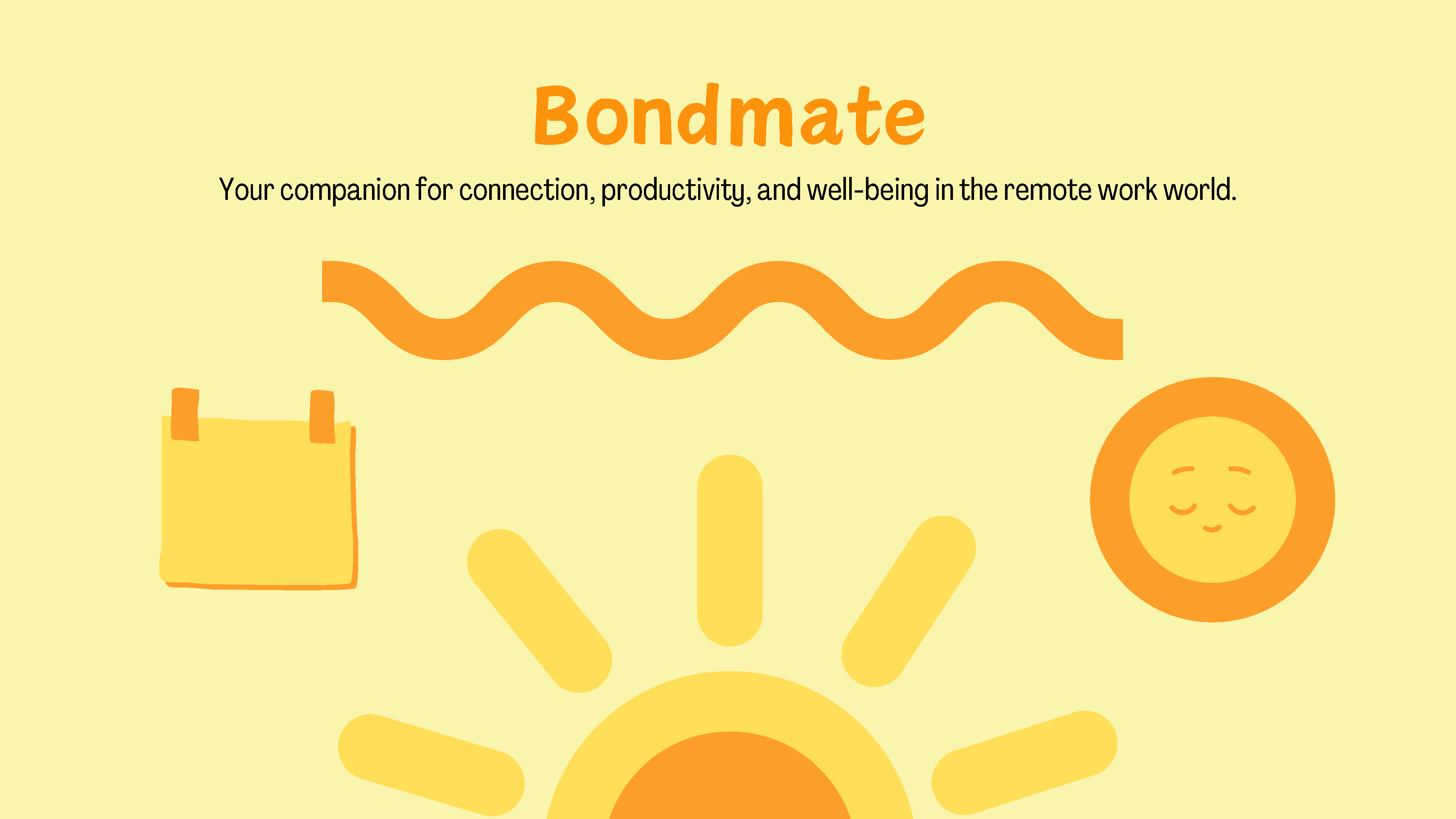 Bondmate

Your companion for connection, productivity, and well-being in the remote work world.